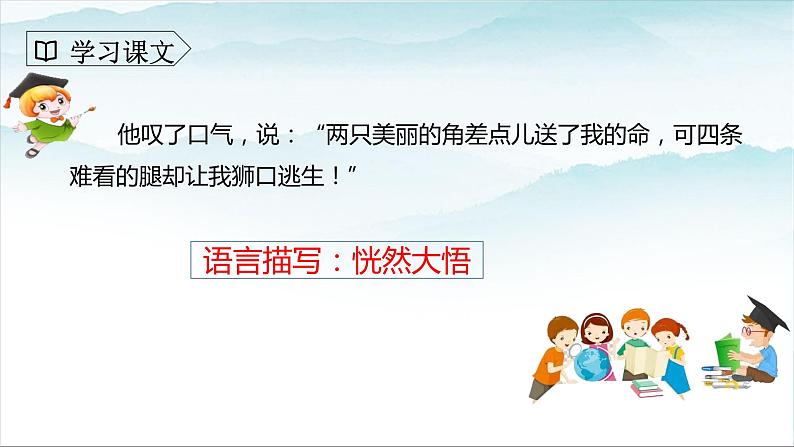 学习课文

他叹了口气，说：“两只美丽的角差点儿送了我的命，可四条难看的腿却让我狮口逃生！”

语言描写：恍然大悟